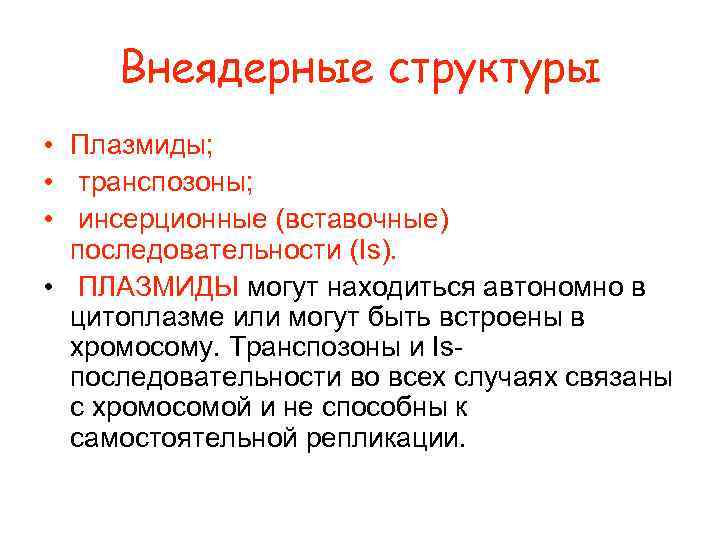 Внеядерные структуры

• Плазмиды;
• транспозоны;
• инсерционные (вставочные) последовательности (Is).
• ПЛАЗМИДЫ могут находиться автономно в цитоплазме или могут быть встроены в хромосому. Транспозоны и Is-последовательности во всех случаях связаны с хромосомой и не способны к самостоятельной репликации.